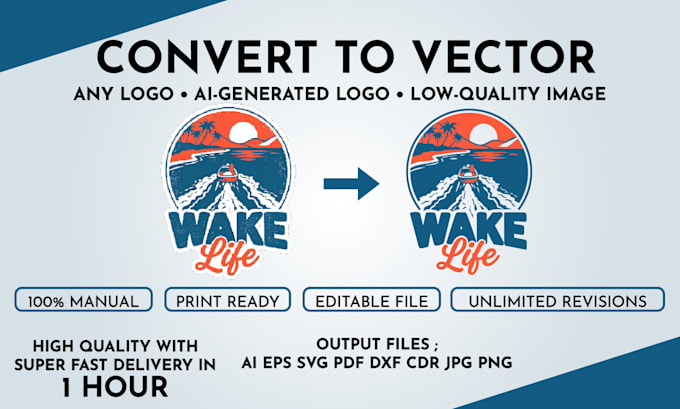 CONVERT TO VECTOR

ANY LOGO • AI-GENERATED LOGO • LOW-QUALITY IMAGE

WAKE Life

WAKE Life

100% MANUAL

PRINT READY

EDITABLE FILE

UNLIMITED REVISIONS

HIGH QUALITY WITH SUPER FAST DELIVERY IN 1 HOUR

OUTPUT FILES ;
AI EPS SVG PDF DXF CDR JPG PNG